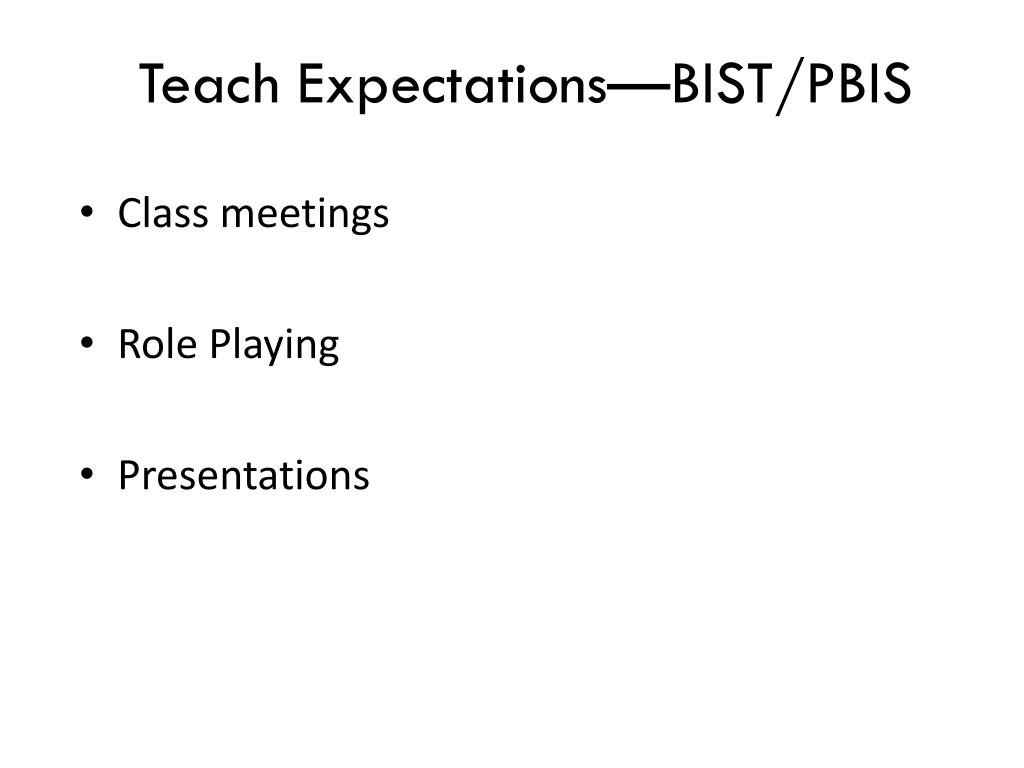 Teach Expectations—BIST/PBIS

• Class meetings

• Role Playing

• Presentations